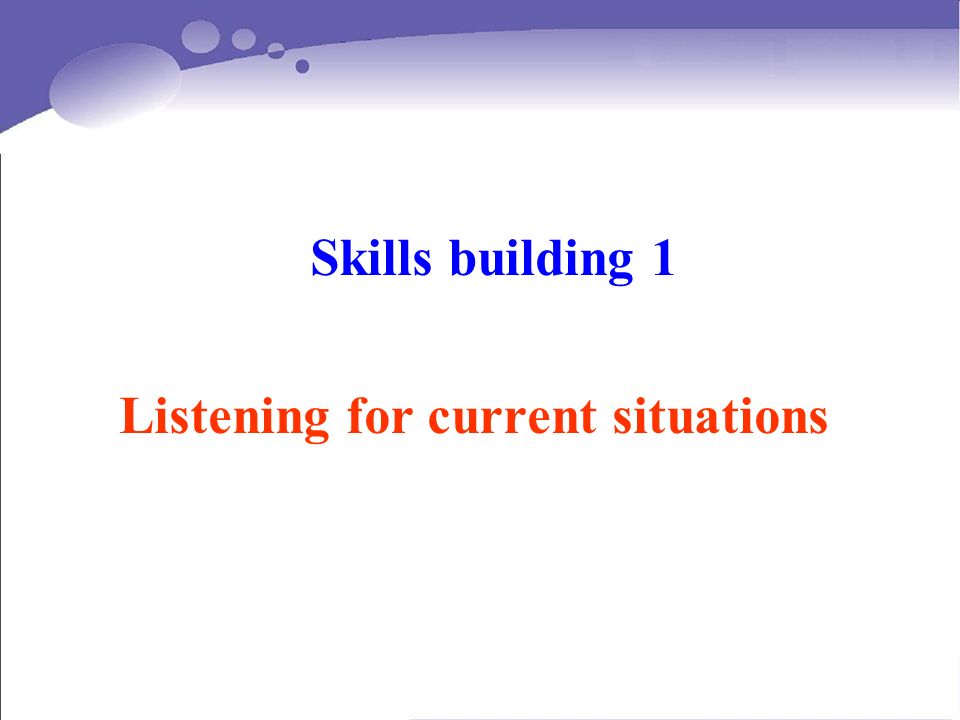 Skills building 1

Listening for current situations